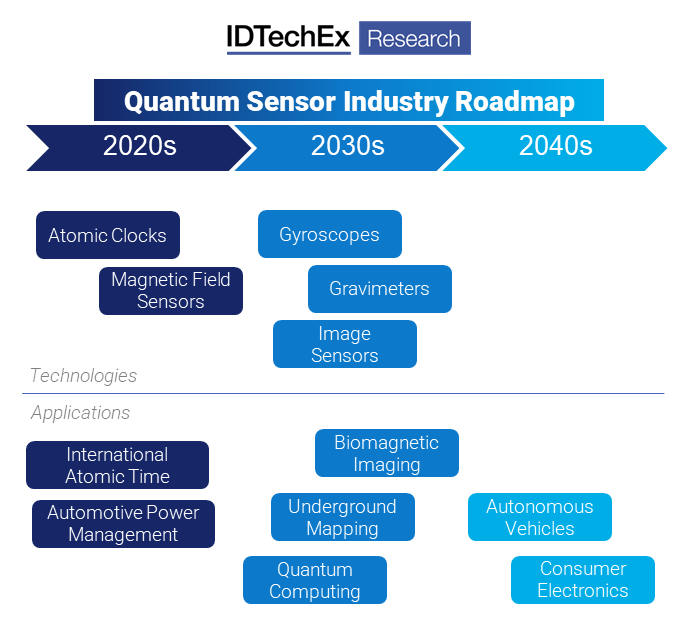 IDTechEx Research

Quantum Sensor Industry Roadmap

2020s
2030s
2040s

Atomic Clocks
Magnetic Field Sensors
Gyroscopes
Gravimeters
Image Sensors

Technologies

Applications

International Atomic Time
Automotive Power Management
Biomagnetic Imaging
Underground Mapping
Quantum Computing
Autonomous Vehicles
Consumer Electronics